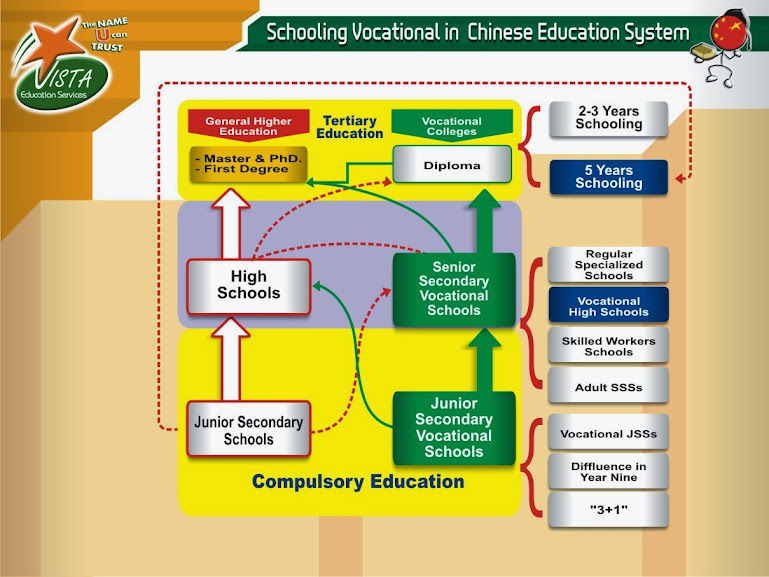 The NAME U can TRUST
VISTA
Education Services

Schooling Vocational in Chinese Education System

General Higher Education
Tertiary Education
Vocational Colleges

- Master & PhD.
- First Degree

Diploma

2-3 Years Schooling

5 Years Schooling

High Schools

Senior Secondary Vocational Schools

Regular Specialized Schools

Vocational High Schools

Skilled Workers Schools

Adult SSSs

Junior Secondary Schools

Junior Secondary Vocational Schools

Vocational JSSs

Diffluence in Year Nine

"3+1"

Compulsory Education